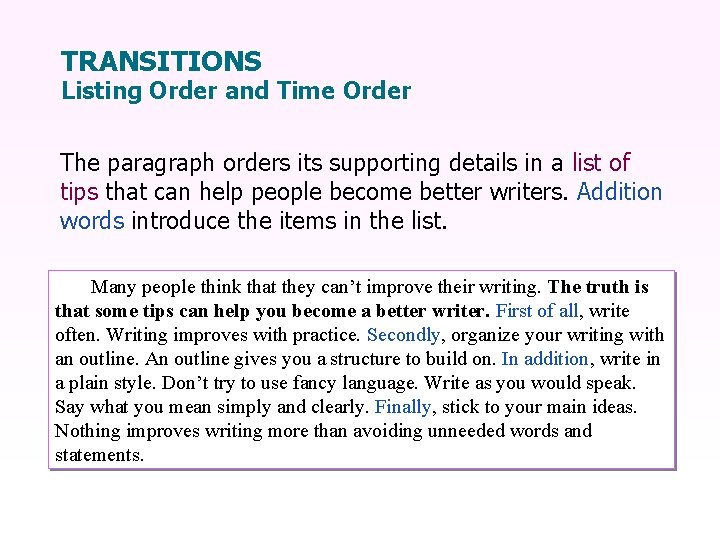 TRANSITIONS
Listing Order and Time Order

The paragraph orders its supporting details in a list of tips that can help people become better writers. Addition words introduce the items in the list.

Many people think that they can't improve their writing. The truth is that some tips can help you become a better writer. First of all, write often. Writing improves with practice. Secondly, organize your writing with an outline. An outline gives you a structure to build on. In addition, write in a plain style. Don't try to use fancy language. Write as you would speak. Say what you mean simply and clearly. Finally, stick to your main ideas. Nothing improves writing more than avoiding unneeded words and statements.